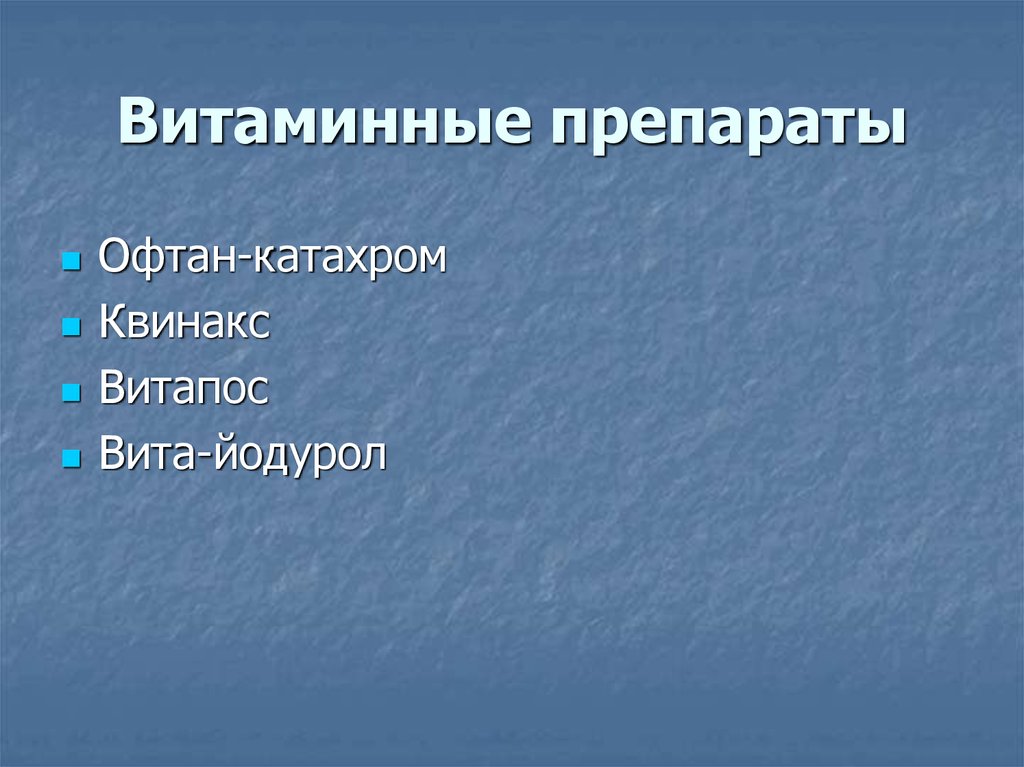 Витаминные препараты

- Офтан-катахром
- Квинакс
- Витапос
- Вита-йодурол